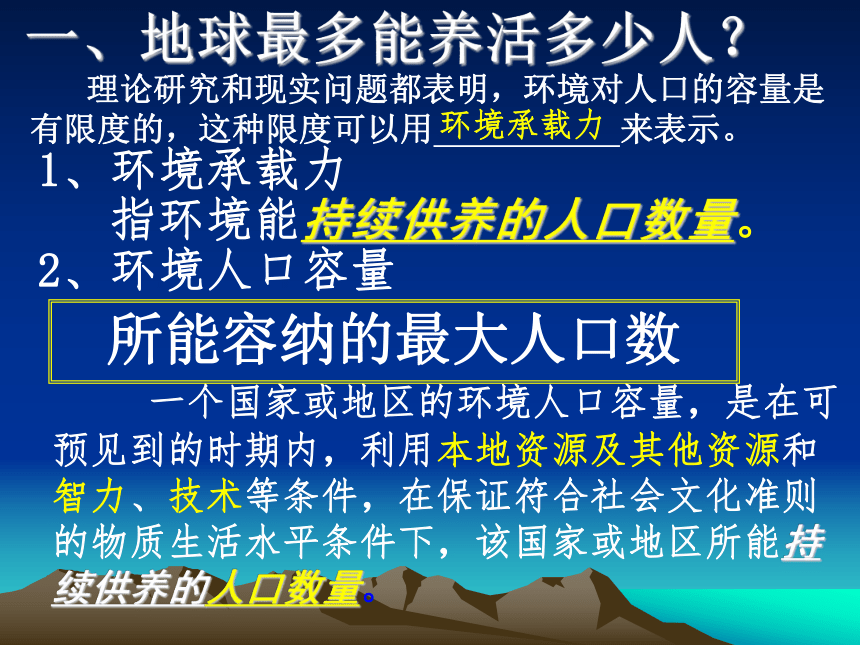 一、地球最多能养活多少人？

理论研究和现实问题都表明，环境对人口的容量是有限度的，这种限度可以用环境承载力来表示。

1、环境承载力

指环境能持续供养的人口数量。

2、环境人口容量

所能容纳的最大人口数

一个国家或地区的环境人口容量，是在可预见到的时期内，利用本地资源及其他资源和智力、技术等条件，在保证符合社会文化准则的物质生活水平条件下，该国家或地区所能持续供养的人口数量。